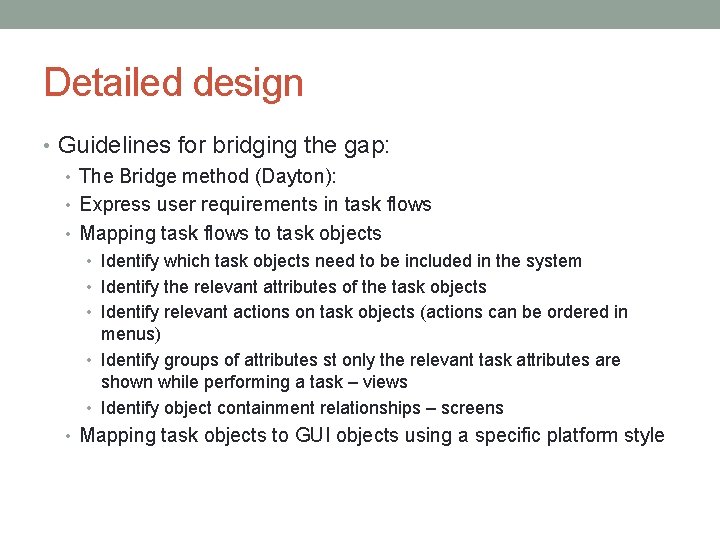 Detailed design

• Guidelines for bridging the gap:
  • The Bridge method (Dayton):
  • Express user requirements in task flows
  • Mapping task flows to task objects
    • Identify which task objects need to be included in the system
    • Identify the relevant attributes of the task objects
    • Identify relevant actions on task objects (actions can be ordered in menus)
    • Identify groups of attributes st only the relevant task attributes are shown while performing a task – views
    • Identify object containment relationships – screens
  • Mapping task objects to GUI objects using a specific platform style